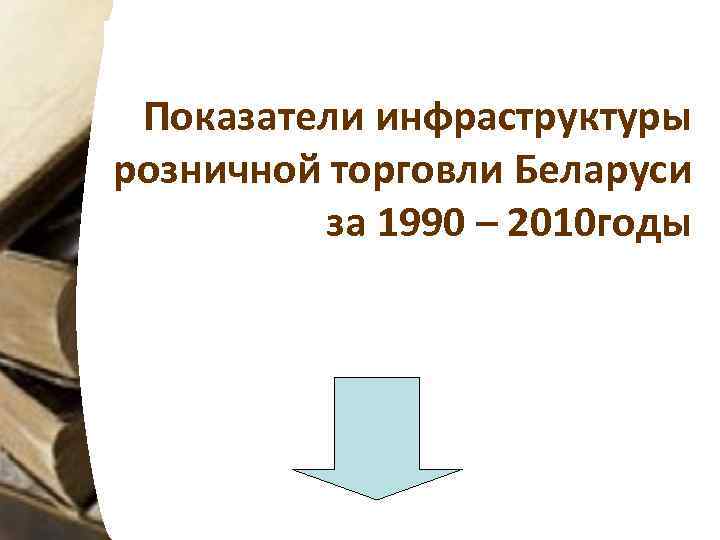 Показатели инфраструктуры розничной торговли Беларуси за 1990 – 2010годы